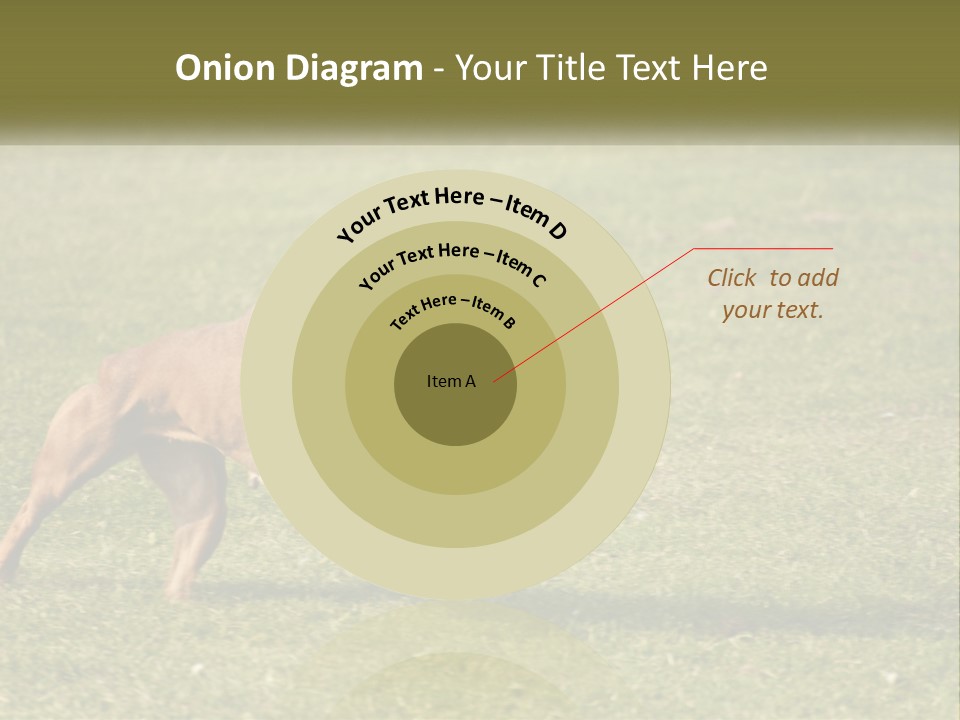 Onion Diagram - Your Title Text Here

Your Text Here – Item D

Your Text Here – Item C

Text Here – Item B

Item A

Click to add your text.